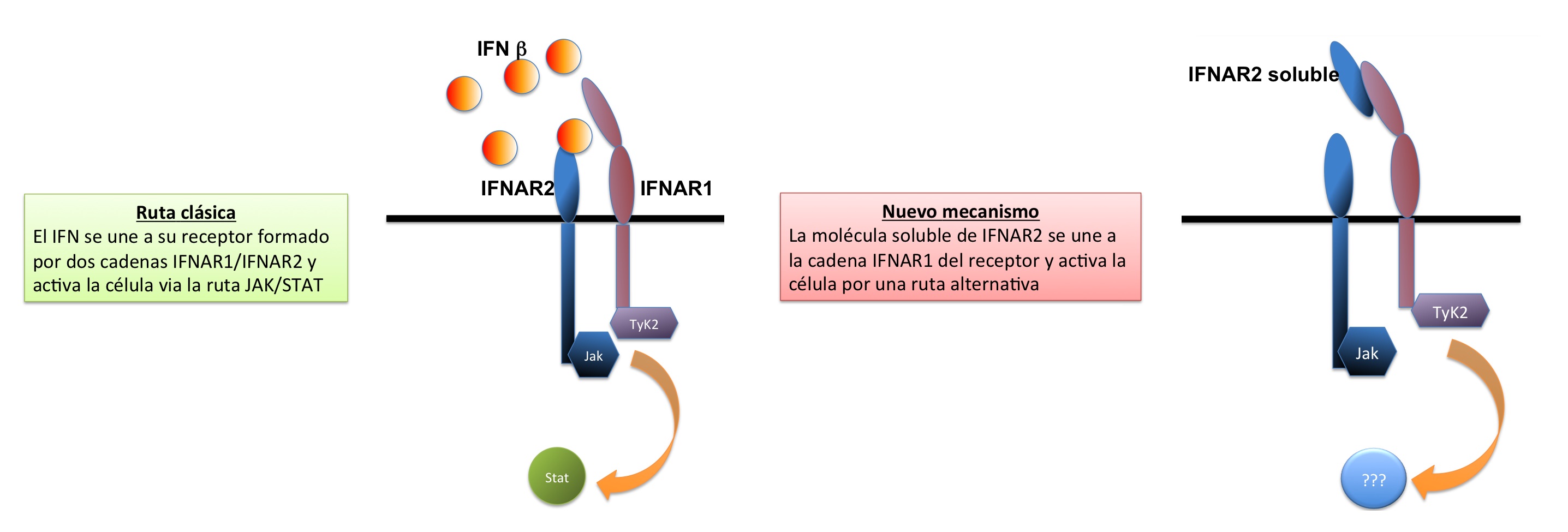 Ruta clásica
El IFN se une a su receptor formado por dos cadenas IFNAR1/IFNAR2 y activa la célula via la ruta JAK/STAT

IFN β

IFNAR2

IFNAR1

TyK2

Jak

Stat

Nuevo mecanismo
La molécula soluble de IFNAR2 se une a la cadena IFNAR1 del receptor y activa la célula por una ruta alternativa

IFNAR2 soluble

TyK2

Jak

???